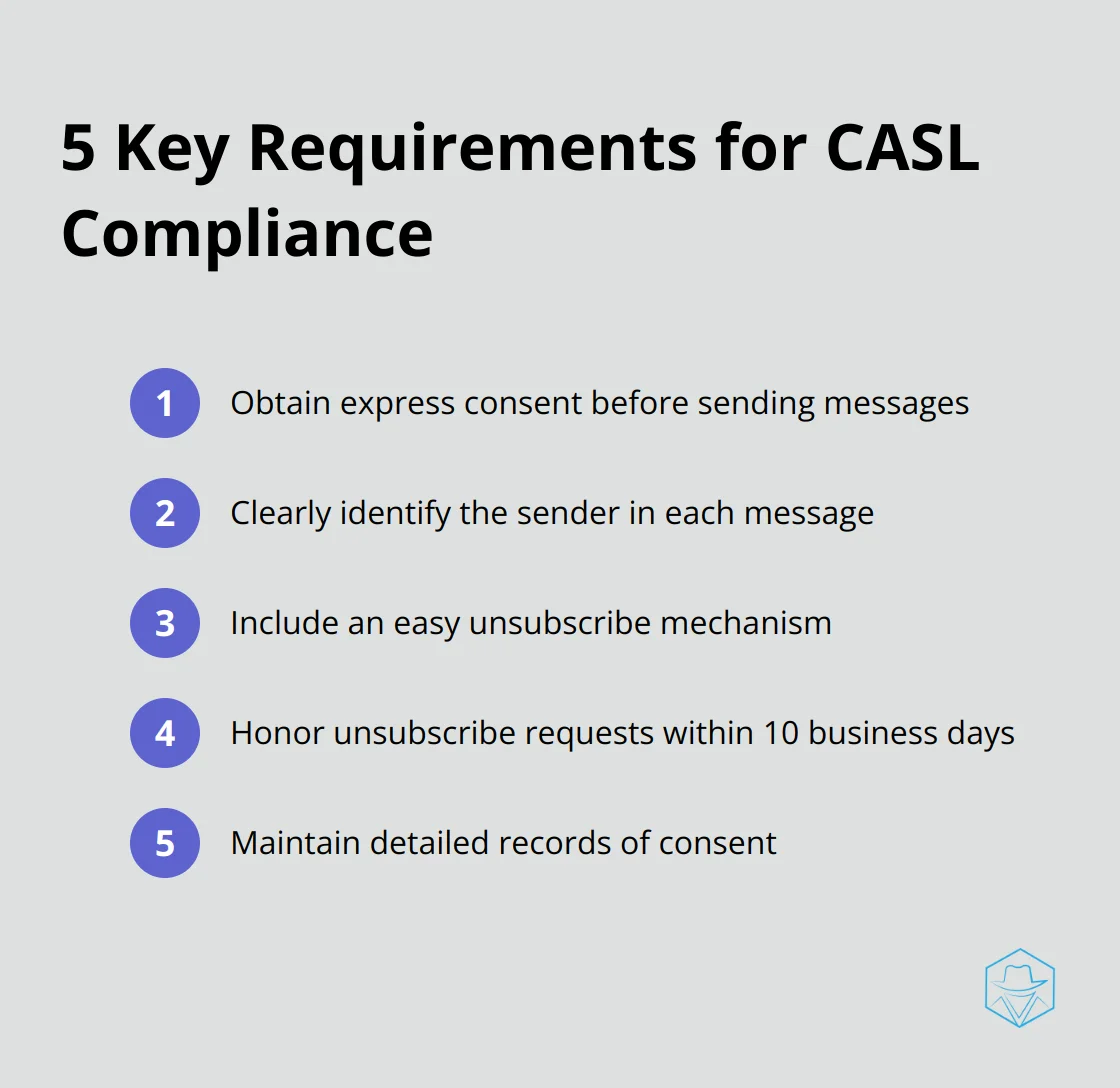 5 Key Requirements for CASL Compliance

1 Obtain express consent before sending messages

2 Clearly identify the sender in each message

3 Include an easy unsubscribe mechanism

4 Honor unsubscribe requests within 10 business days

5 Maintain detailed records of consent